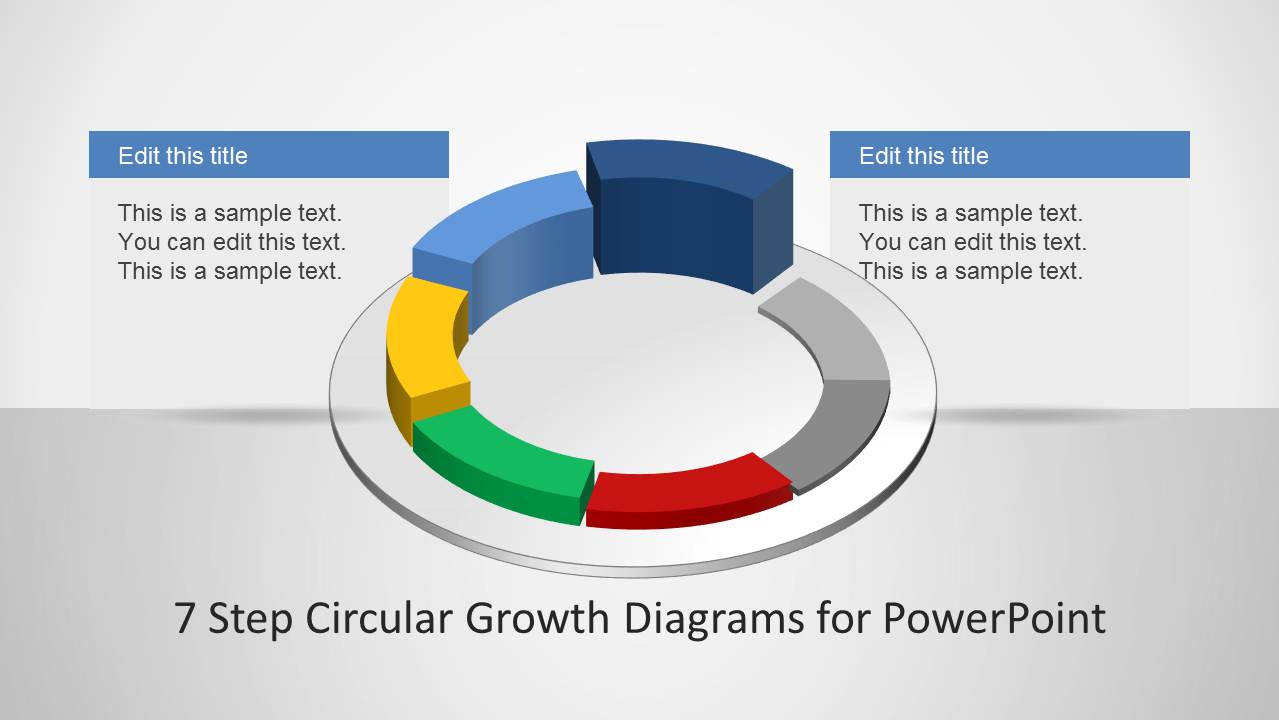 Edit this title

This is a sample text.
You can edit this text.
This is a sample text.

Edit this title

This is a sample text.
You can edit this text.
This is a sample text.

7 Step Circular Growth Diagrams for PowerPoint